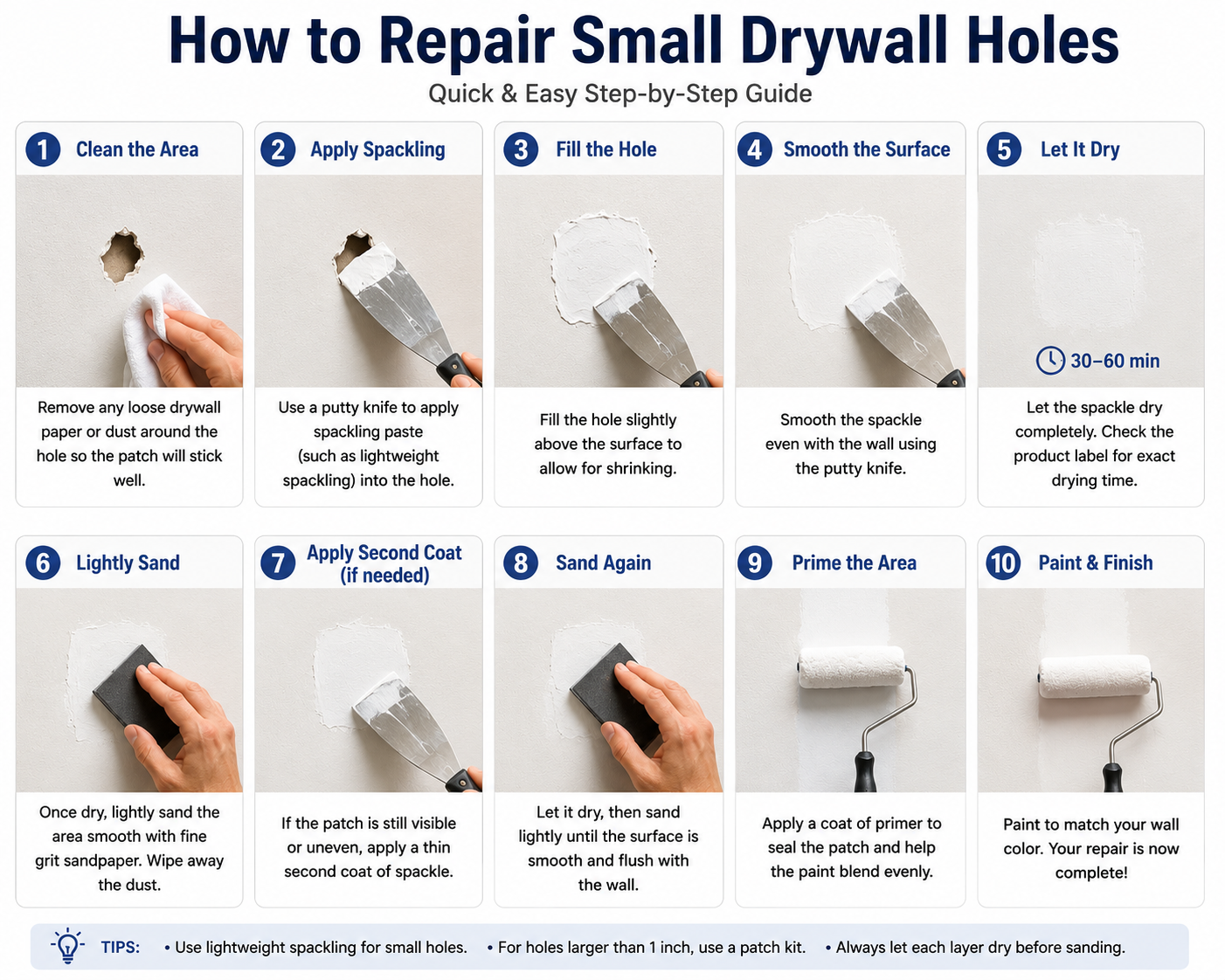 How to Repair Small Drywall Holes

Quick & Easy Step-by-Step Guide

1 Clean the Area

Remove any loose drywall paper or dust around the hole so the patch will stick well.

2 Apply Spackling

Use a putty knife to apply spackling paste (such as lightweight spackling) into the hole.

3 Fill the Hole

Fill the hole slightly above the surface to allow for shrinking.

4 Smooth the Surface

Smooth the spackle even with the wall using the putty knife.

5 Let It Dry

30–60 min

Let the spackle dry completely. Check the product label for exact drying time.

6 Lightly Sand

Once dry, lightly sand the area smooth with fine grit sandpaper. Wipe away the dust.

7 Apply Second Coat (if needed)

If the patch is still visible or uneven, apply a thin second coat of spackle.

8 Sand Again

Let it dry, then sand lightly until the surface is smooth and flush with the wall.

9 Prime the Area

Apply a coat of primer to seal the patch and help the paint blend evenly.

10 Paint & Finish

Paint to match your wall color. Your repair is now complete!

TIPS: • Use lightweight spackling for small holes. • For holes larger than 1 inch, use a patch kit. • Always let each layer dry before sanding.